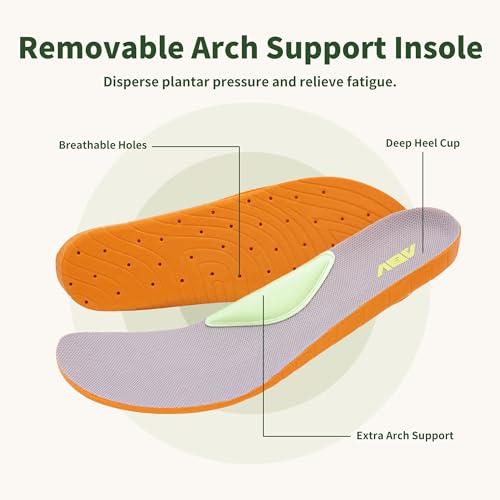 Removable Arch Support Insole

Disperse plantar pressure and relieve fatigue.

Breathable Holes

Deep Heel Cup

ABV

Extra Arch Support